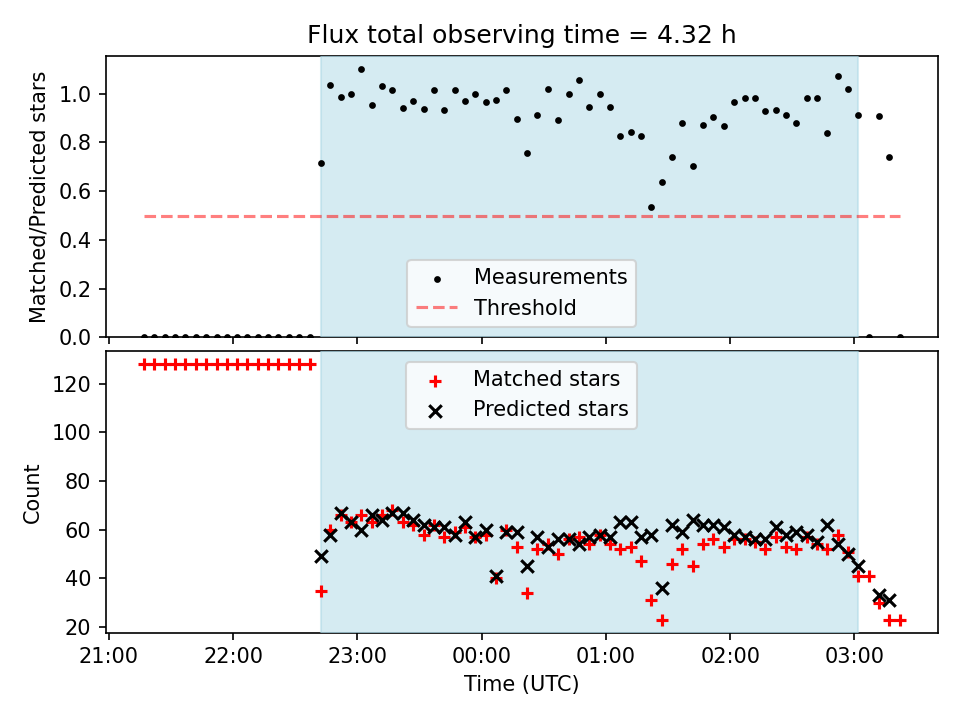 Flux total observing time = 4.32 h

Matched/Predicted stars

1.0
0.8
0.6
0.4
0.2
0.0

Measurements
Threshold

Count

120
100
80
60
40
20

Matched stars
Predicted stars

21:00
22:00
23:00
00:00
01:00
02:00
03:00

Time (UTC)